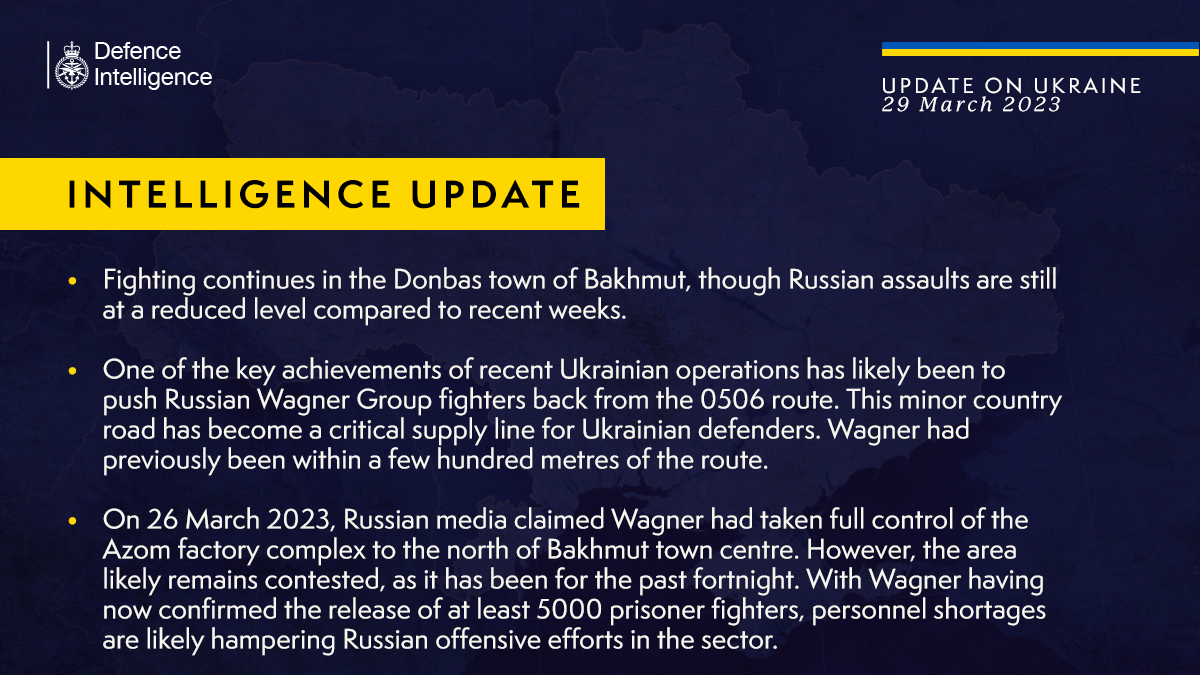 Defence Intelligence

UPDATE ON UKRAINE
29 March 2023

INTELLIGENCE UPDATE

• Fighting continues in the Donbas town of Bakhmut, though Russian assaults are still at a reduced level compared to recent weeks.

• One of the key achievements of recent Ukrainian operations has likely been to push Russian Wagner Group fighters back from the 0506 route. This minor country road has become a critical supply line for Ukrainian defenders. Wagner had previously been within a few hundred metres of the route.

• On 26 March 2023, Russian media claimed Wagner had taken full control of the Azom factory complex to the north of Bakhmut town centre. However, the area likely remains contested, as it has been for the past fortnight. With Wagner having now confirmed the release of at least 5000 prisoner fighters, personnel shortages are likely hampering Russian offensive efforts in the sector.